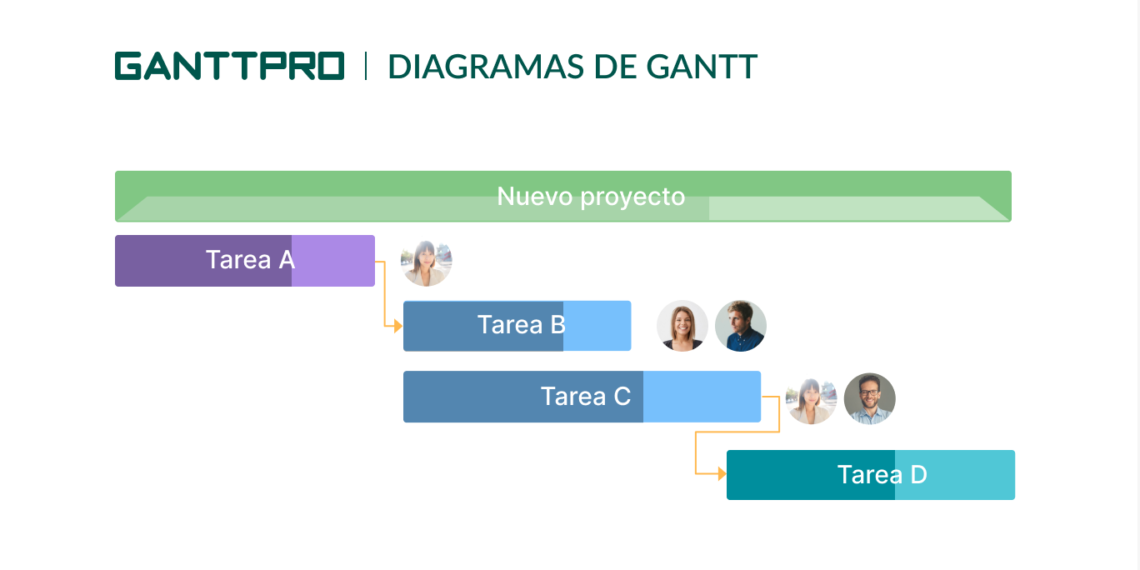 GANTTPRO | DIAGRAMAS DE GANTT

Nuevo proyecto

Tarea A

Tarea B

Tarea C

Tarea D